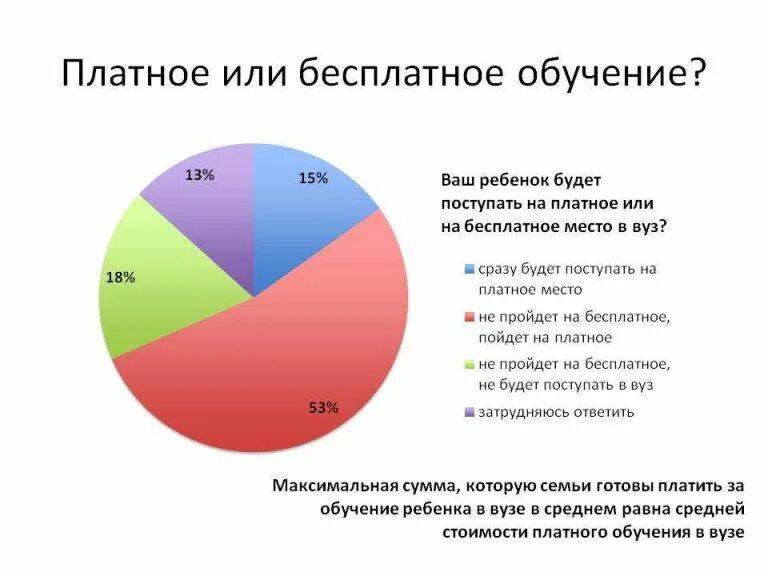 Платное или бесплатное обучение?

13%

15%

18%

53%

Ваш ребенок будет поступать на платное или на бесплатное место в вуз?

сразу будет поступать на платное место

не пройдет на бесплатное, пойдет на платное

не пройдет на бесплатное, не будет поступать в вуз

затрудняюсь ответить

Максимальная сумма, которую семьи готовы платить за обучение ребенка в вузе в среднем равна средней стоимости платного обучения в вузе